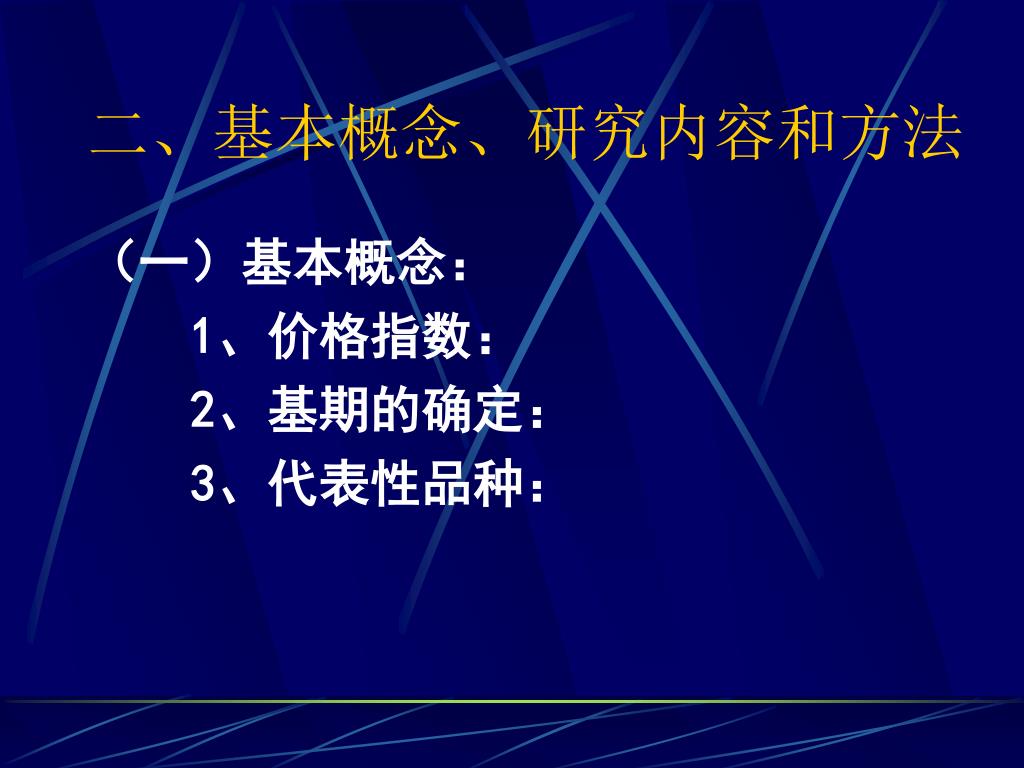 二、基本概念、研究内容和方法

（一）基本概念：

1、价格指数：

2、基期的确定：

3、代表性品种：